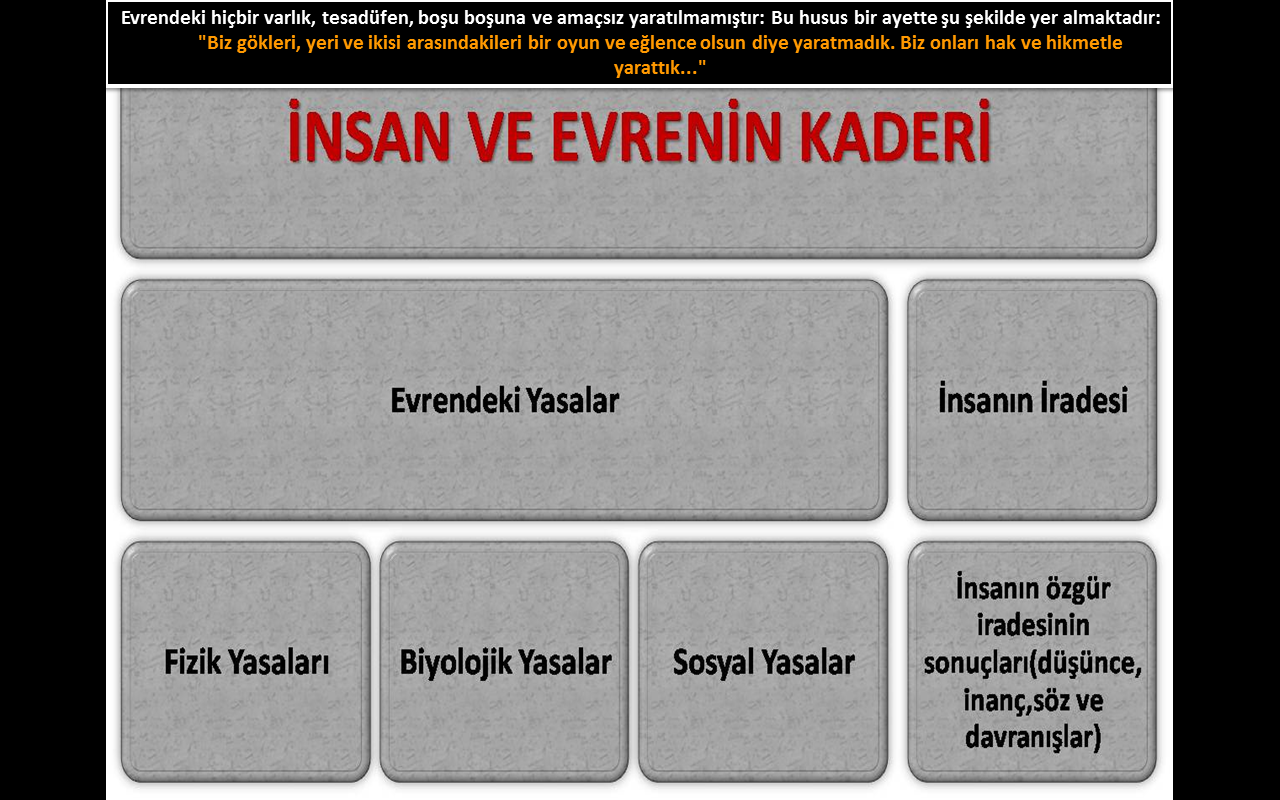 Evrendeki hiçbir varlık, tesadüfen, boşu boşuna ve amaçsız yaratılmamıştır: Bu husus bir ayette şu şekilde yer almaktadır: "Biz gökleri, yeri ve ikisi arasındakileri bir oyun ve eğlence olsun diye yaratmadık. Biz onları hak ve hikmetle yarattık..."

İNSAN VE EVRENİN KADERİ

Evrendeki Yasalar

İnsanın İradesi

Fizik Yasaları

Biyolojik Yasalar

Sosyal Yasalar

İnsanın özgür iradesinin sonuçları(düşünce, inanç,söz ve davranışlar)